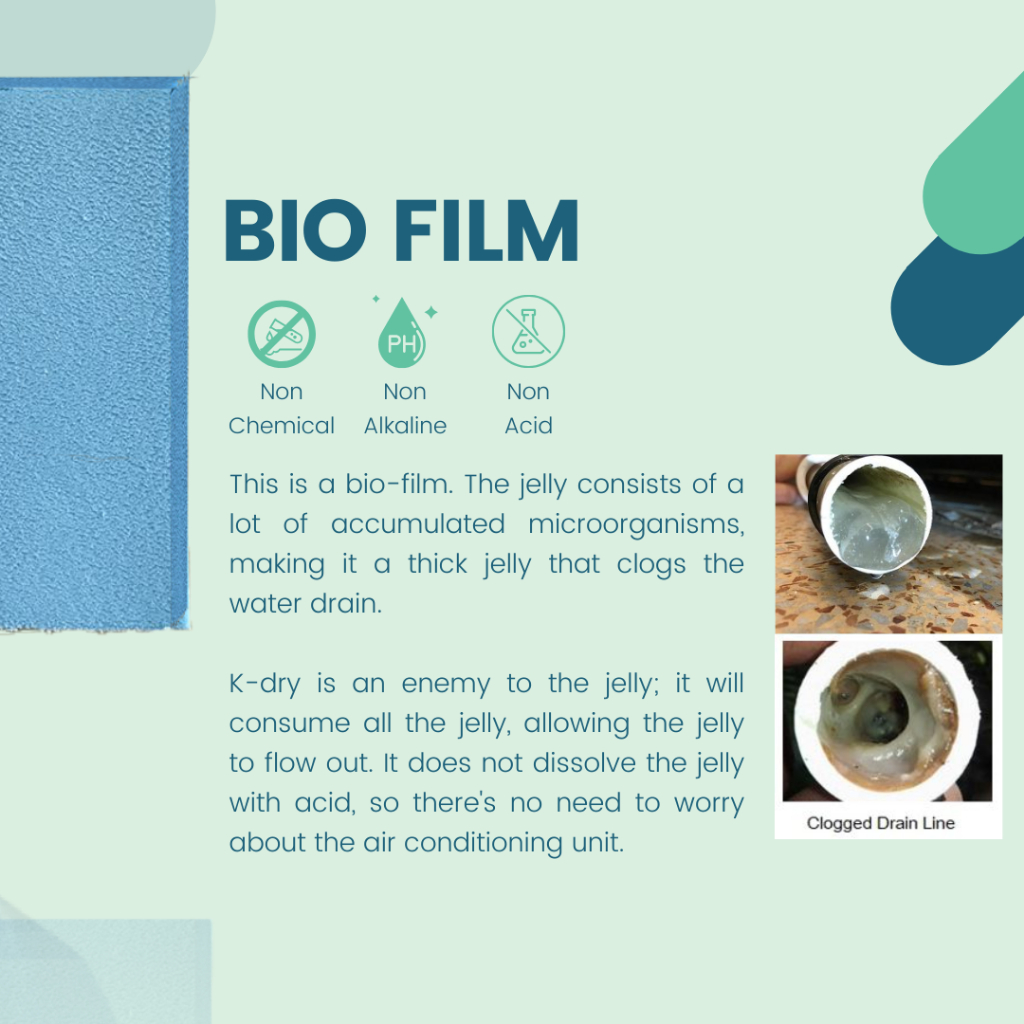 BIO FILM

PH

Non Chemical

Non Alkaline

Non Acid

This is a bio-film. The jelly consists of a lot of accumulated microorganisms, making it a thick jelly that clogs the water drain.

K-dry is an enemy to the jelly; it will consume all the jelly, allowing the jelly to flow out. It does not dissolve the jelly with acid, so there's no need to worry about the air conditioning unit.

Clogged Drain Line